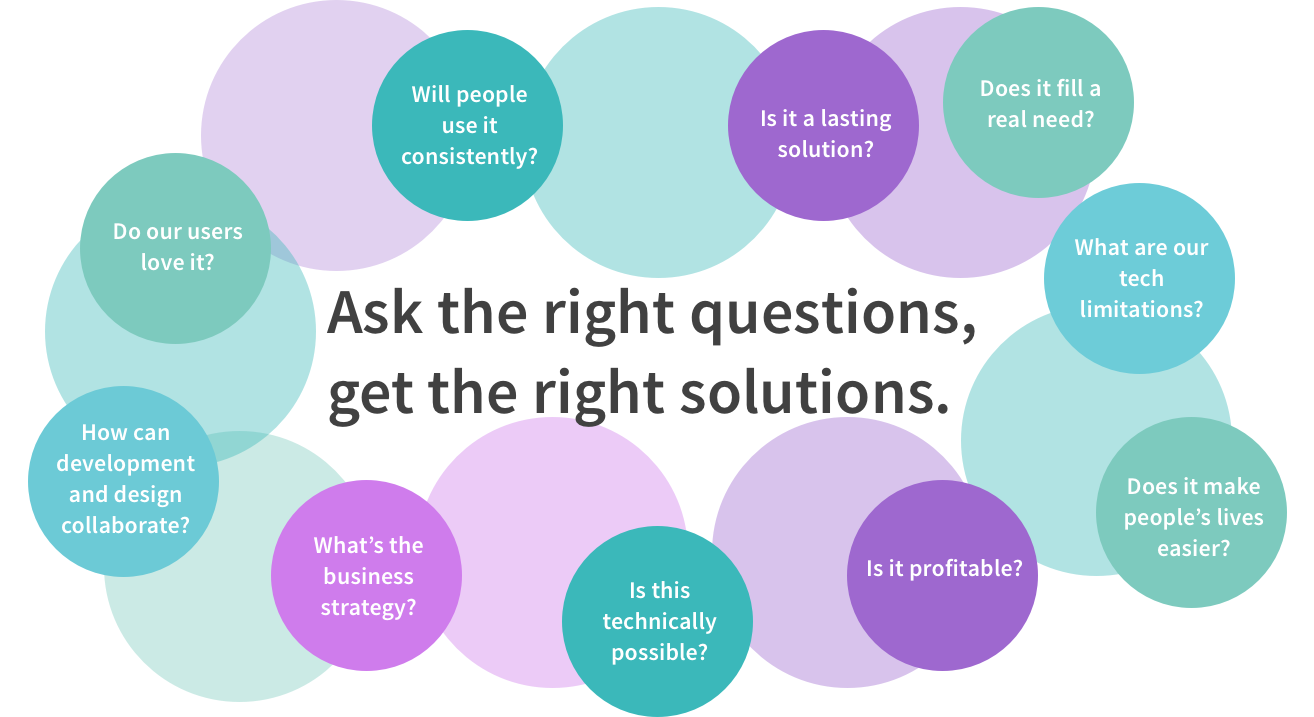 Will people use it consistently?

Is it a lasting solution?

Does it fill a real need?

Do our users love it?

What are our tech limitations?

Ask the right questions, get the right solutions.

How can development and design collaborate?

Does it make people's lives easier?

What's the business strategy?

Is this technically possible?

Is it profitable?